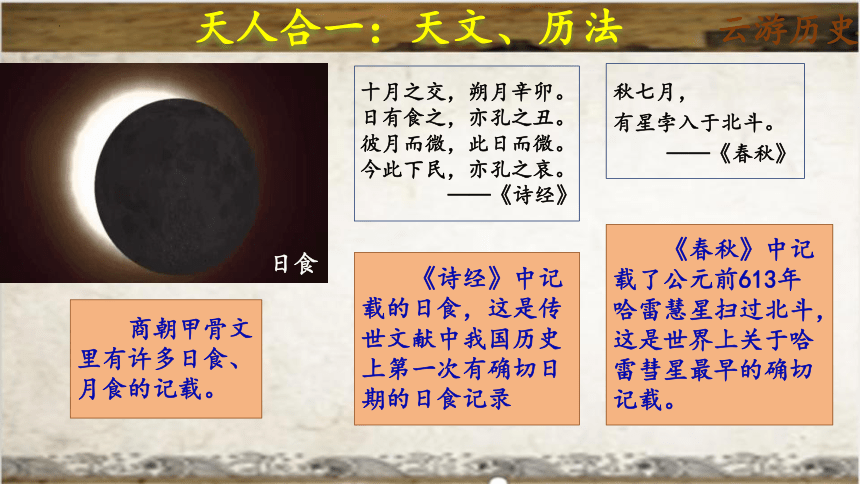 天人合一：天文、历法

云游历史

日食

十月之交，朔月辛卯。
日有食之，亦孔之丑。
彼月而微，此日而微。
今此下民，亦孔之哀。
——《诗经》

秋七月，
有星孛入于北斗。
——《春秋》

商朝甲骨文里有许多日食、月食的记载。

《诗经》中记载的日食，这是传世文献中我国历史上第一次有确切日期的日食记录

《春秋》中记载了公元前613年哈雷慧星扫过北斗，这是世界上关于哈雷彗星最早的确切记载。